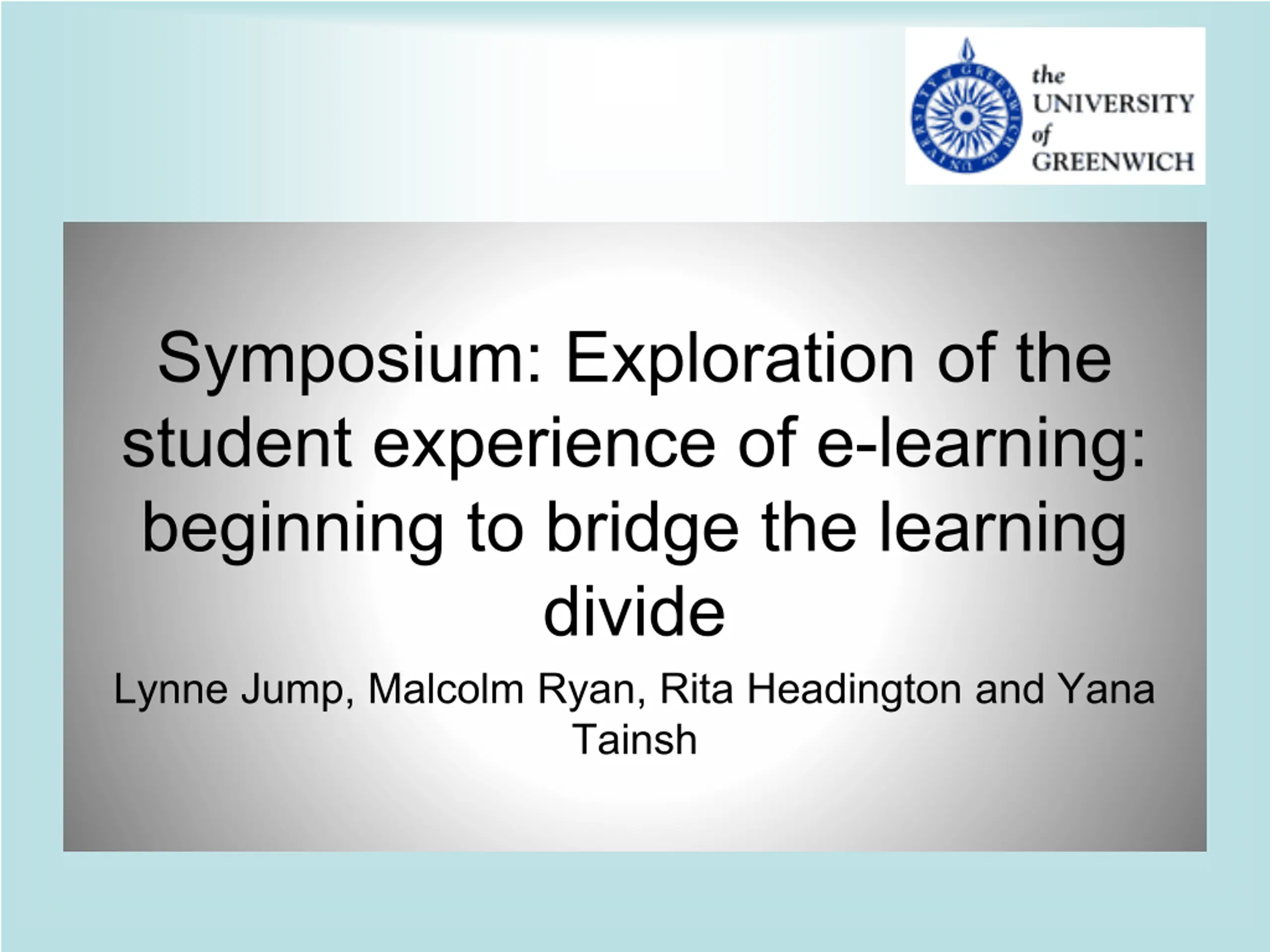 UNIVERSITY of GREENWICH

the UNIVERSITY of GREENWICH

Symposium: Exploration of the student experience of e-learning: beginning to bridge the learning divide

Lynne Jump, Malcolm Ryan, Rita Headington and Yana Tainsh